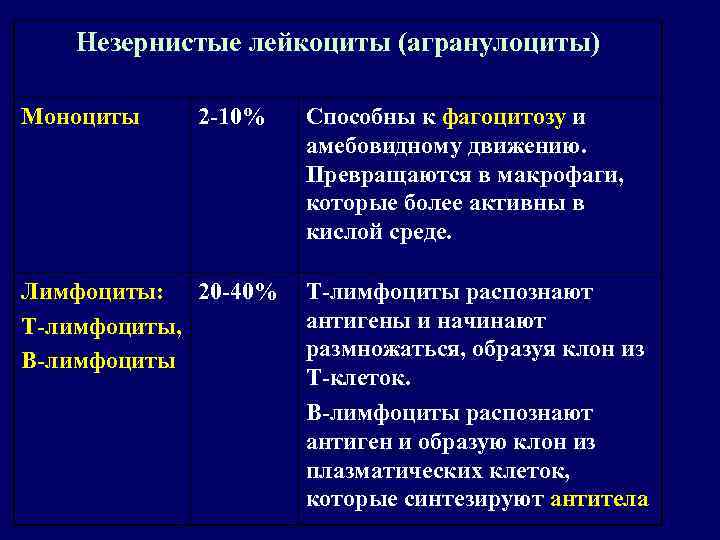 | Незернистые лейкоциты (агранулоциты) | | |
|---|---|---|
| Моноциты | 2-10% | Способны к фагоцитозу и амебовидному движению. Превращаются в макрофаги, которые более активны в кислой среде. |
| Лимфоциты: Т-лимфоциты, В-лимфоциты | 20-40% | Т-лимфоциты распознают антигены и начинают размножаться, образуя клон из Т-клеток. В-лимфоциты распознают антиген и образую клон из плазматических клеток, которые синтезируют антитела |